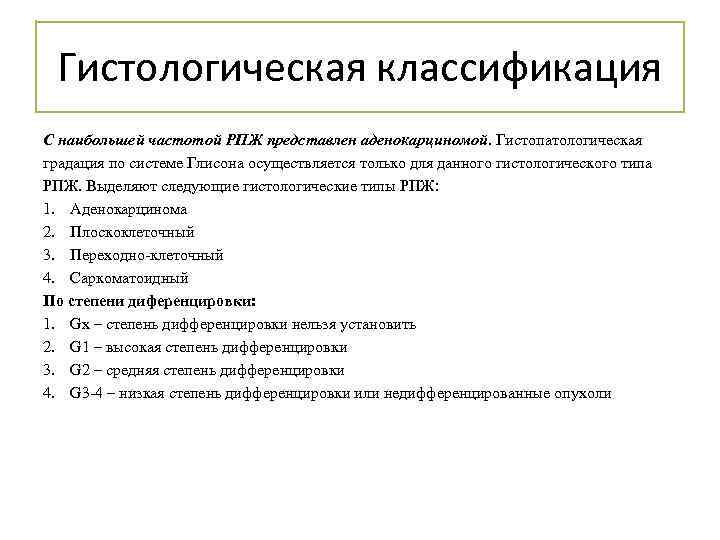 Гистологическая классификация

С наибольшей частотой РПЖ представлен аденокарциномой. Гистопатологическая градация по системе Глисона осуществляется только для данного гистологического типа РПЖ. Выделяют следующие гистологические типы РПЖ:
1. Аденокарцинома
2. Плоскоклеточный
3. Переходно-клеточный
4. Саркоматоидный
По степени диференцировки:
1. Gx – степень дифференцировки нельзя установить
2. G1 – высокая степень дифференцировки
3. G2 – средняя степень дифференцировки
4. G3-4 – низкая степень дифференцировки или недифференцированные опухоли